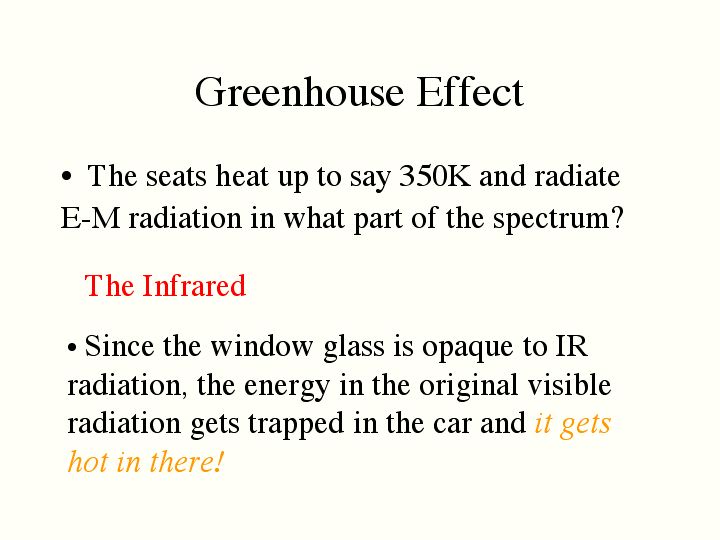 Greenhouse Effect

• The seats heat up to say 350K and radiate E-M radiation in what part of the spectrum?

The Infrared

• Since the window glass is opaque to IR radiation, the energy in the original visible radiation gets trapped in the car and it gets hot in there!